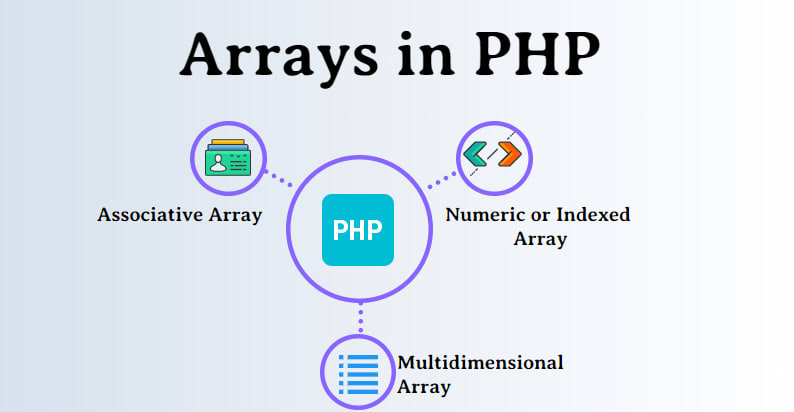 Arrays in PHP

Associative Array

PHP

Numeric or Indexed Array

Multidimensional Array